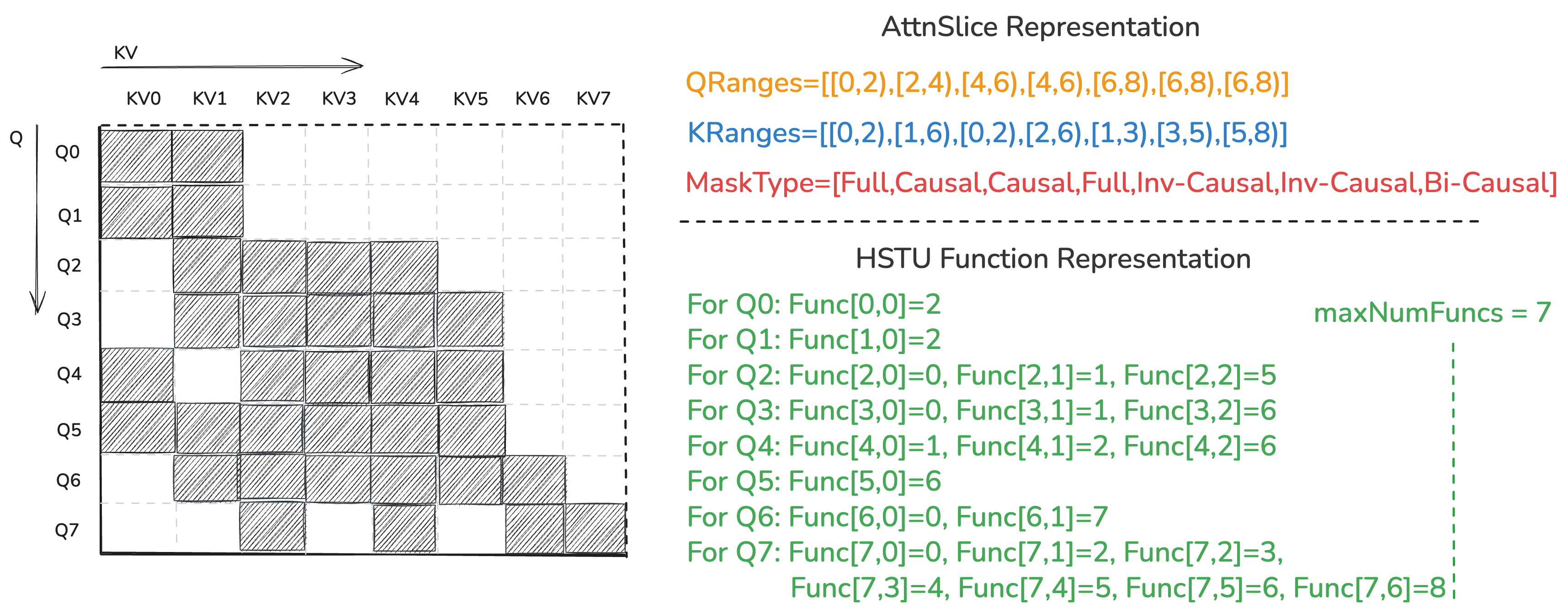 KV

KV0 KV1 KV2 KV3 KV4 KV5 KV6 KV7

Q

Q0
Q1
Q2
Q3
Q4
Q5
Q6
Q7

AttnSlice Representation

QRanges=[[0,2),[2,4),[4,6),[4,6),[6,8),[6,8),[6,8)]

KRanges=[[0,2),[1,6),[0,2),[2,6),[1,3),[3,5),[5,8)]

MaskType=[Full,Causal,Causal,Full,Inv-Causal,Inv-Causal,Bi-Causal]

HSTU Function Representation

For Q0: Func[0,0]=2
For Q1: Func[1,0]=2
For Q2: Func[2,0]=0, Func[2,1]=1, Func[2,2]=5
For Q3: Func[3,0]=0, Func[3,1]=1, Func[3,2]=6
For Q4: Func[4,0]=1, Func[4,1]=2, Func[4,2]=6
For Q5: Func[5,0]=6
For Q6: Func[6,0]=0, Func[6,1]=7
For Q7: Func[7,0]=0, Func[7,1]=2, Func[7,2]=3, Func[7,3]=4, Func[7,4]=5, Func[7,5]=6, Func[7,6]=8

maxNumFuncs = 7